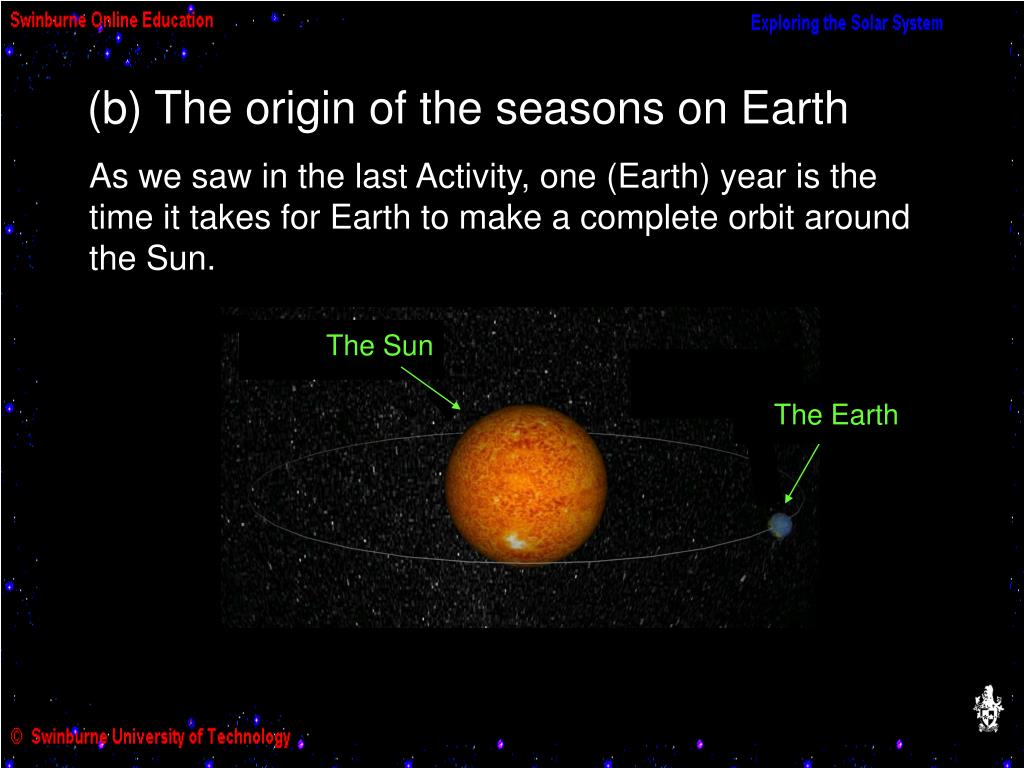 Swinburne Online Education

Exploring the Solar System

(b) The origin of the seasons on Earth

As we saw in the last Activity, one (Earth) year is the time it takes for Earth to make a complete orbit around the Sun.

The Sun

The Earth

© Swinburne University of Technology